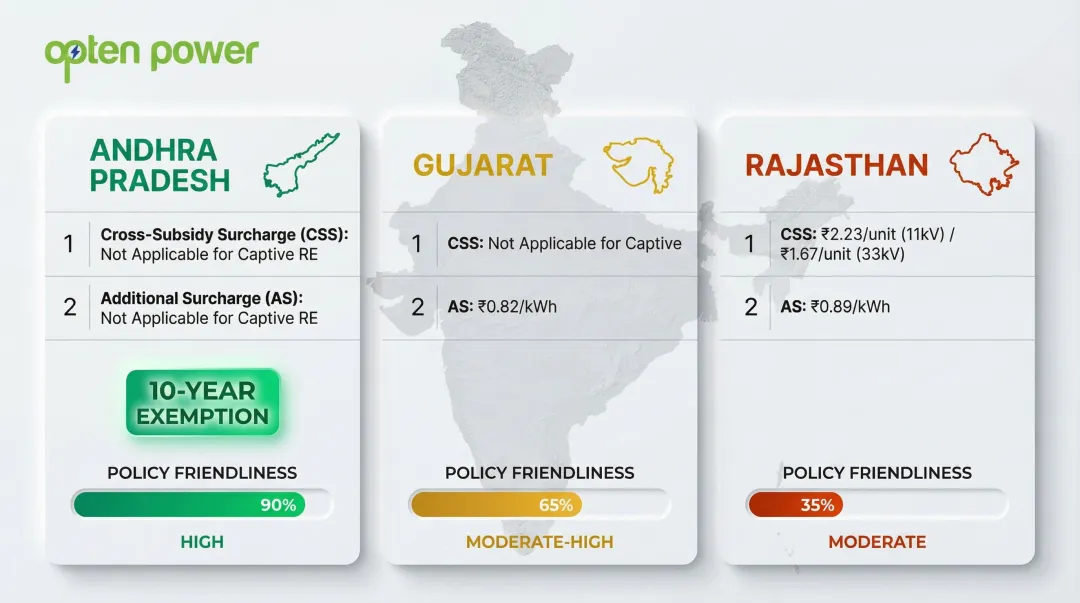 opten power

ANDHRA PRADESH

1 Cross-Subsidy Surcharge (CSS): Not Applicable for Captive RE

2 Additional Surcharge (AS): Not Applicable for Captive RE

10-YEAR EXEMPTION

POLICY FRIENDLINESS

90%

HIGH

GUJARAT

1 CSS: Not Applicable for Captive

2 AS: ₹0.82/kWh

POLICY FRIENDLINESS

65%

MODERATE-HIGH

RAJASTHAN

1 CSS: ₹2.23/unit (11kV) / ₹1.67/unit (33kV)

2 AS: ₹0.89/kWh

POLICY FRIENDLINESS

35%

MODERATE